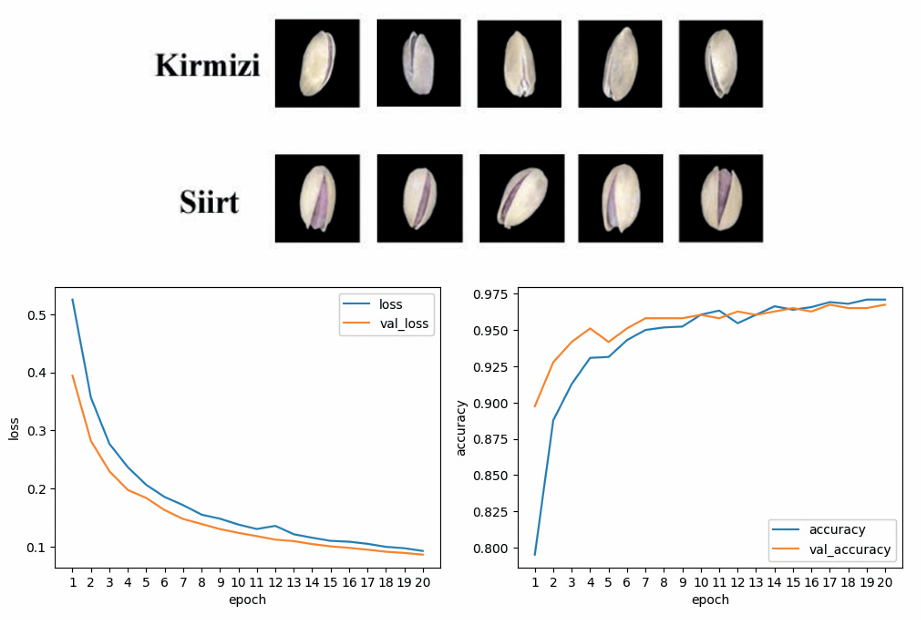 Kirmizi

Siirt

loss
val_loss

0.5
0.4
0.3
0.2
0.1

loss

1 2 3 4 5 6 7 8 9 10 11 12 13 14 15 16 17 18 19 20
epoch

0.975
0.950
0.925
0.900
0.875
0.850
0.825
0.800

accuracy

accuracy
val_accuracy

1 2 3 4 5 6 7 8 9 10 11 12 13 14 15 16 17 18 19 20
epoch